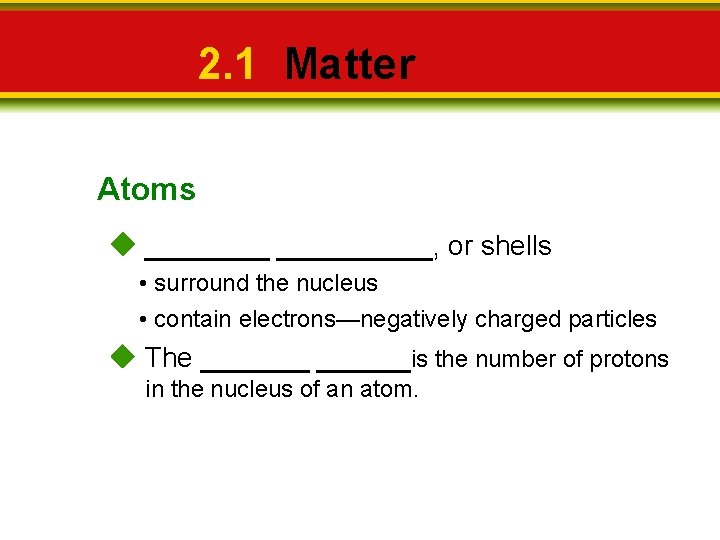 2.1 Matter

Atoms

◆ ________ __________, or shells

• surround the nucleus

• contain electrons—negatively charged particles

◆ The _______ ______is the number of protons in the nucleus of an atom.